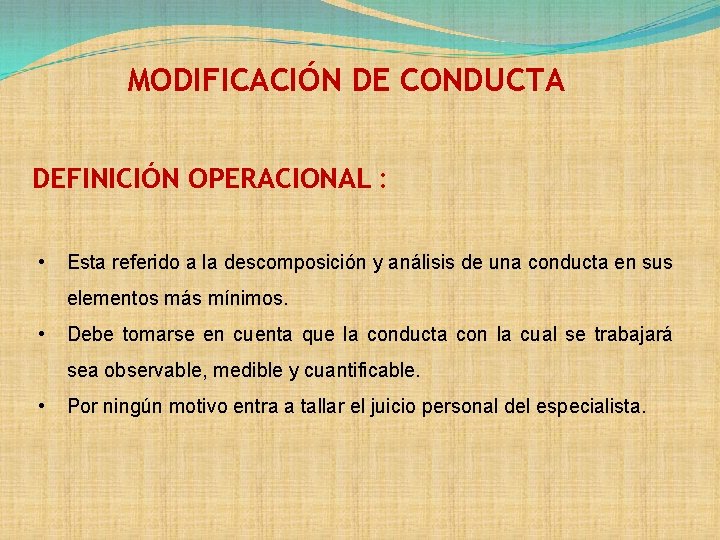 MODIFICACIÓN DE CONDUCTA

DEFINICIÓN OPERACIONAL :

• Esta referido a la descomposición y análisis de una conducta en sus elementos más mínimos.
• Debe tomarse en cuenta que la conducta con la cual se trabajará sea observable, medible y cuantificable.
• Por ningún motivo entra a tallar el juicio personal del especialista.